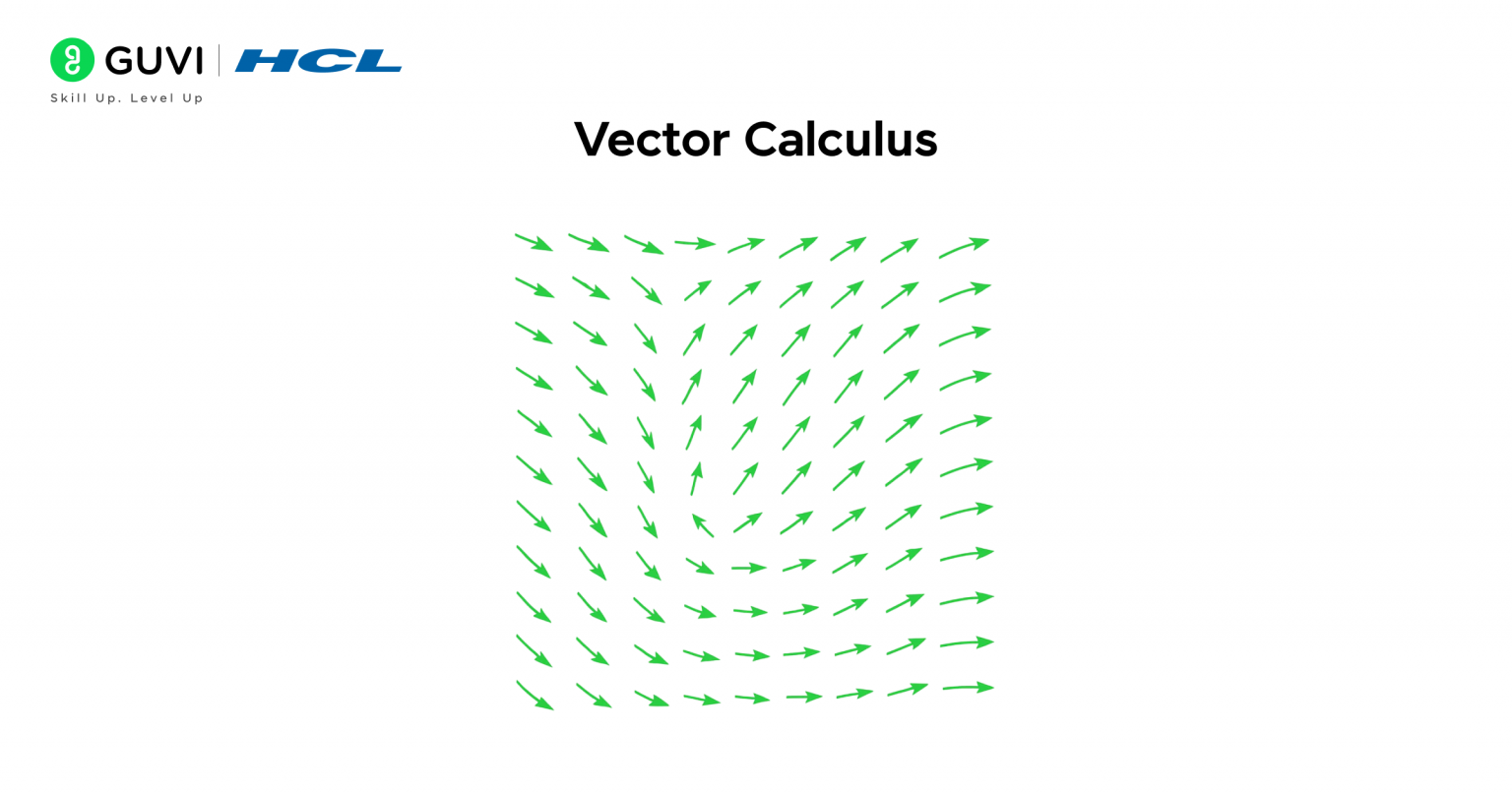 GUVI | HCL
Skill Up. Level Up

Vector Calculus